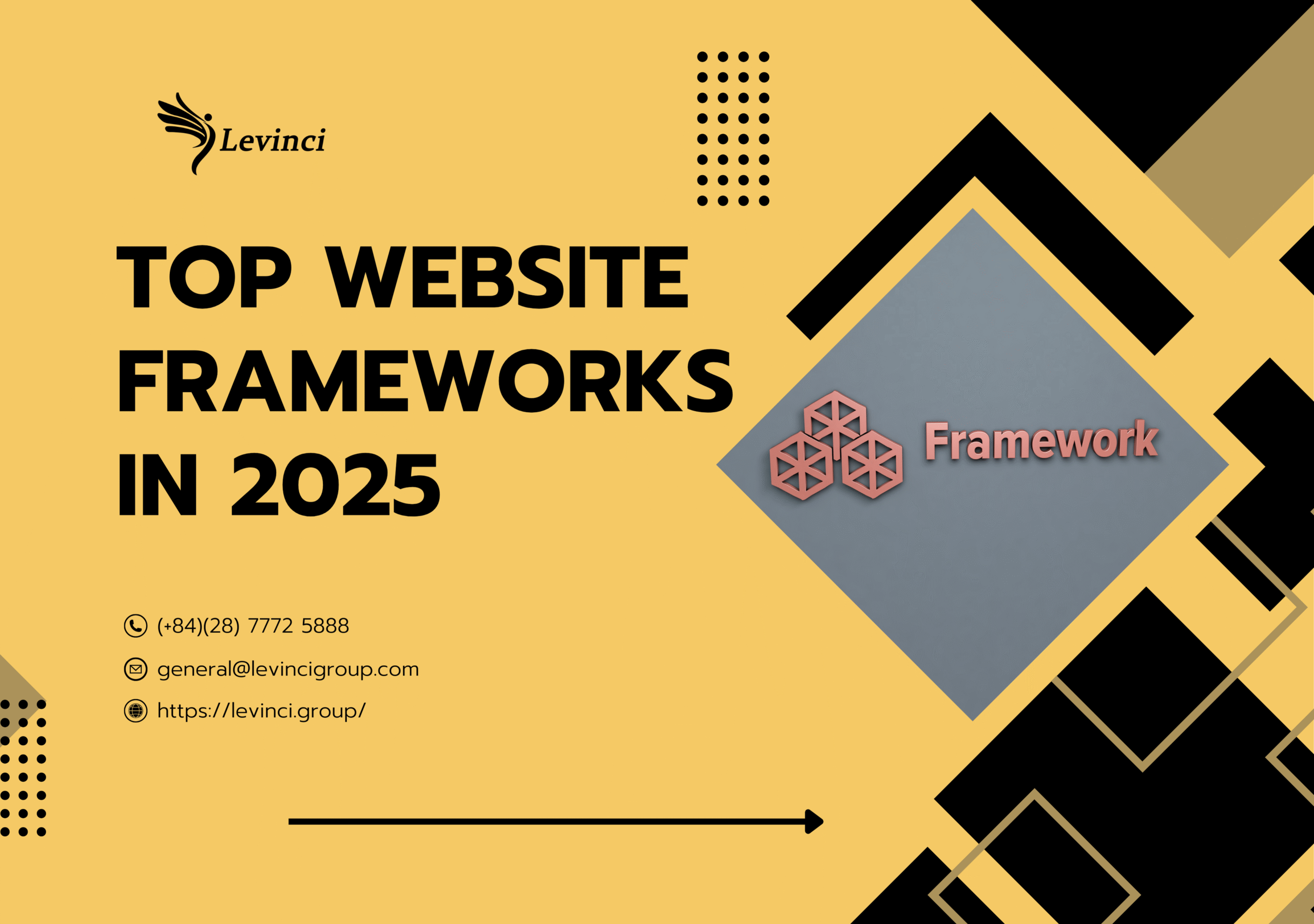 Levinci

TOP WEBSITE FRAMEWORKS IN 2025

Framework

(+84)(28) 7772 5888

general@levincigroup.com

https://levinci.group/